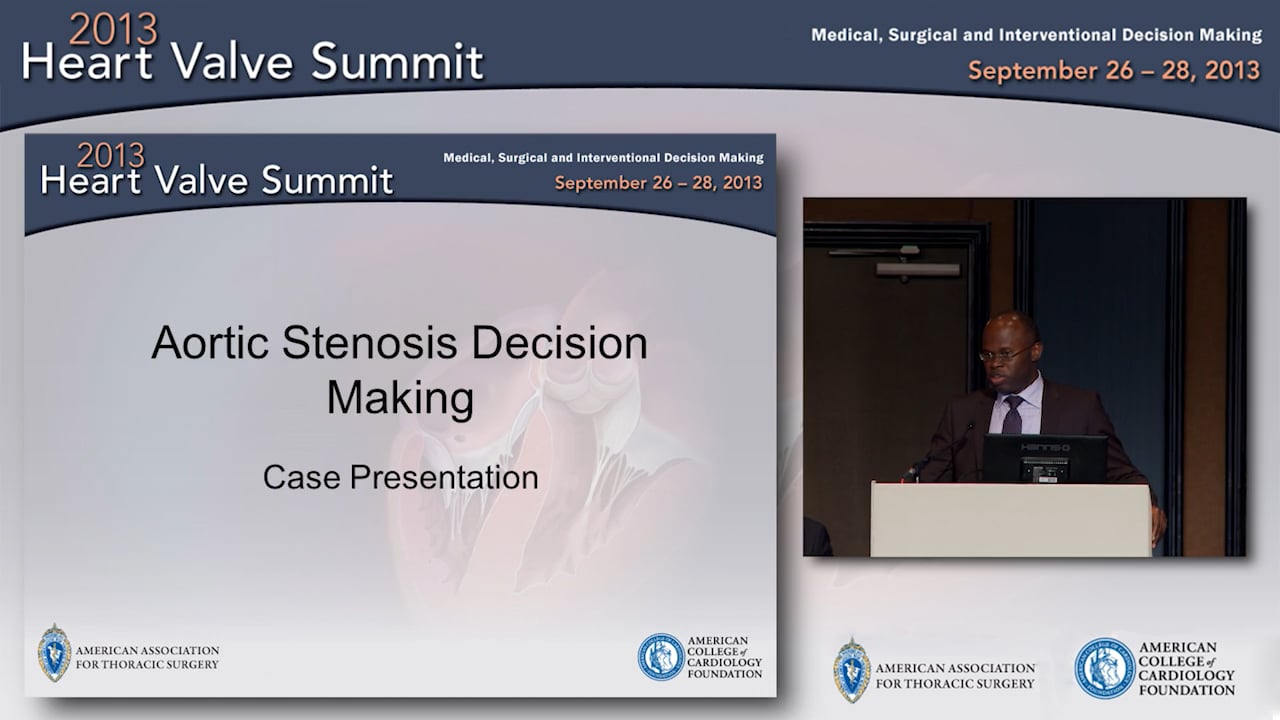 2013
Heart Valve Summit

Medical, Surgical and Interventional Decision Making
September 26 – 28, 2013

2013
Heart Valve Summit

Medical, Surgical and Interventional Decision Making
September 26 – 28, 2013

Aortic Stenosis Decision Making

Case Presentation

AMERICAN ASSOCIATION FOR THORACIC SURGERY

AMERICAN COLLEGE of CARDIOLOGY FOUNDATION

AMERICAN ASSOCIATION FOR THORACIC SURGERY

AMERICAN COLLEGE of CARDIOLOGY FOUNDATION